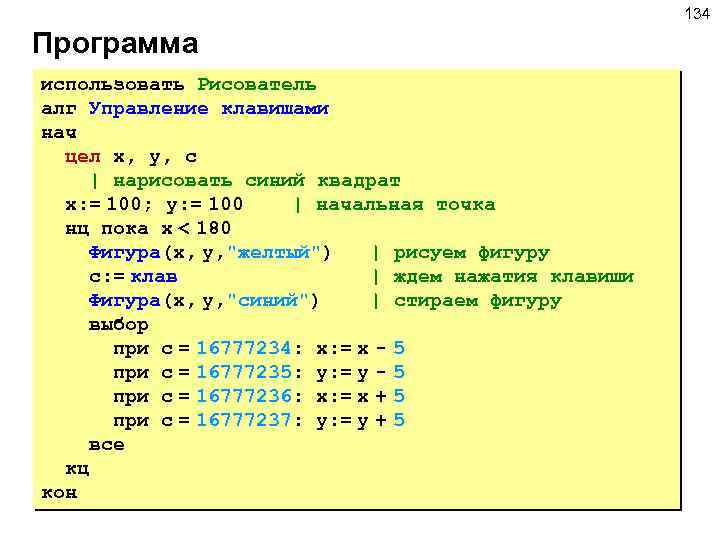 134

Программа

использовать Рисователь
алг Управление клавишами
нач
цел x, y, c
| нарисовать синий квадрат
x:= 100; y:= 100 | начальная точка
нц пока x < 180
Фигура(x, y,"желтый") | рисуем фигуру
c:= клав | ждем нажатия клавиши
Фигура(x, y,"синий") | стираем фигуру
выбор
при c = 16777234: x:= x - 5
при c = 16777235: y:= y - 5
при c = 16777236: x:= x + 5
при c = 16777237: y:= y + 5
все
кц
кон